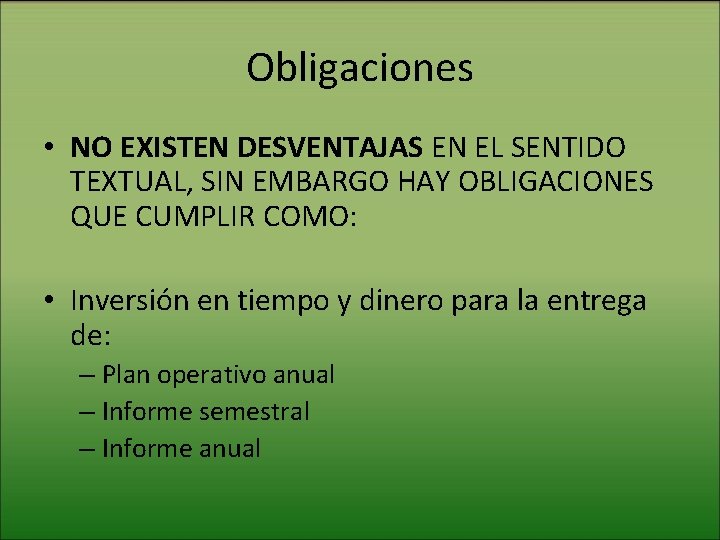 Obligaciones

• NO EXISTEN DESVENTAJAS EN EL SENTIDO TEXTUAL, SIN EMBARGO HAY OBLIGACIONES QUE CUMPLIR COMO:

• Inversión en tiempo y dinero para la entrega de:
– Plan operativo anual
– Informe semestral
– Informe anual